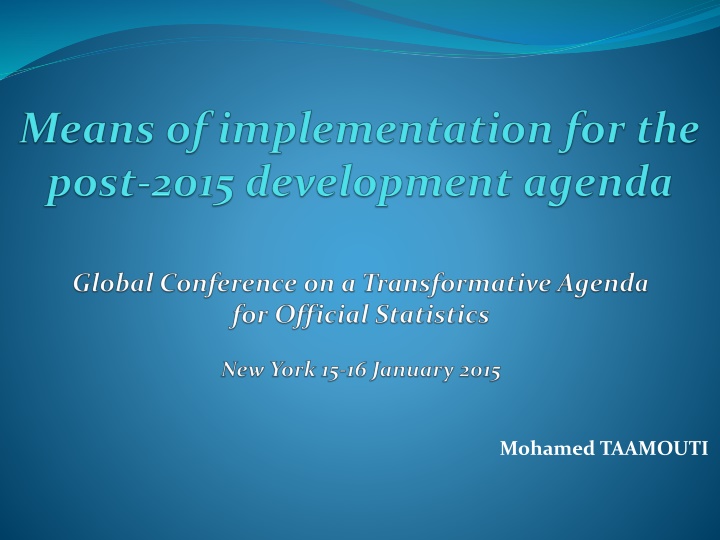 Means of implementation for the post-2015 development agenda

Global Conference on a Transformative Agenda for Official Statistics

New York 15-16 January 2015

Mohamed TAAMOUTI